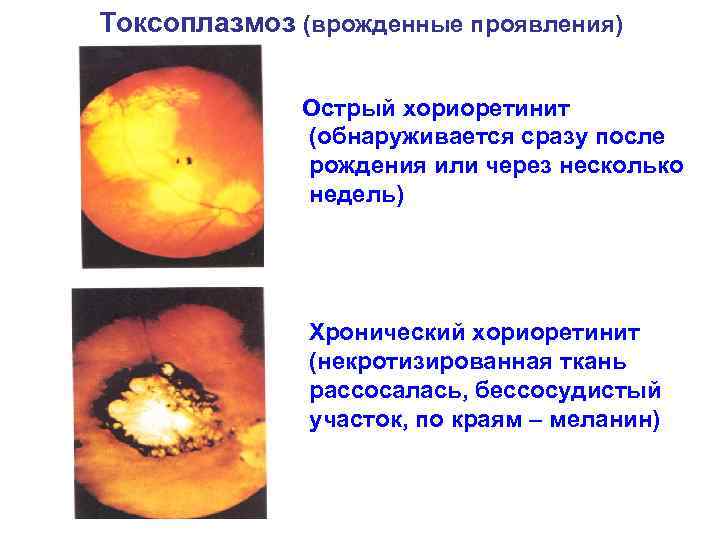 Токсоплазмоз (врожденные проявления)

Острый хориоретинит (обнаруживается сразу после рождения или через несколько недель)

Хронический хориоретинит (некротизированная ткань рассосалась, бессосудистый участок, по краям – меланин)